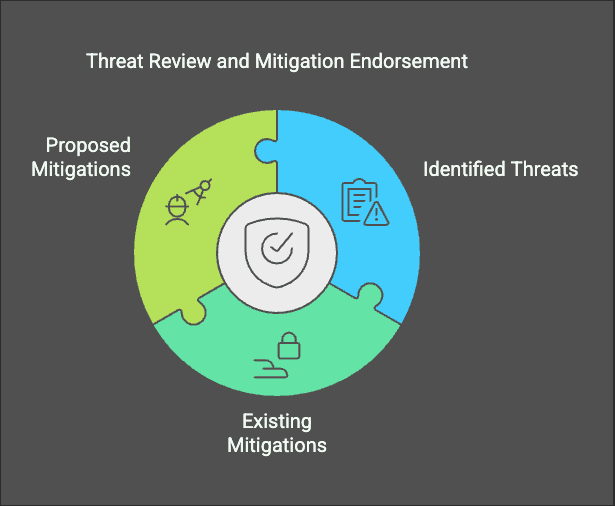 Threat Review and Mitigation Endorsement

Proposed Mitigations

Identified Threats

Existing Mitigations